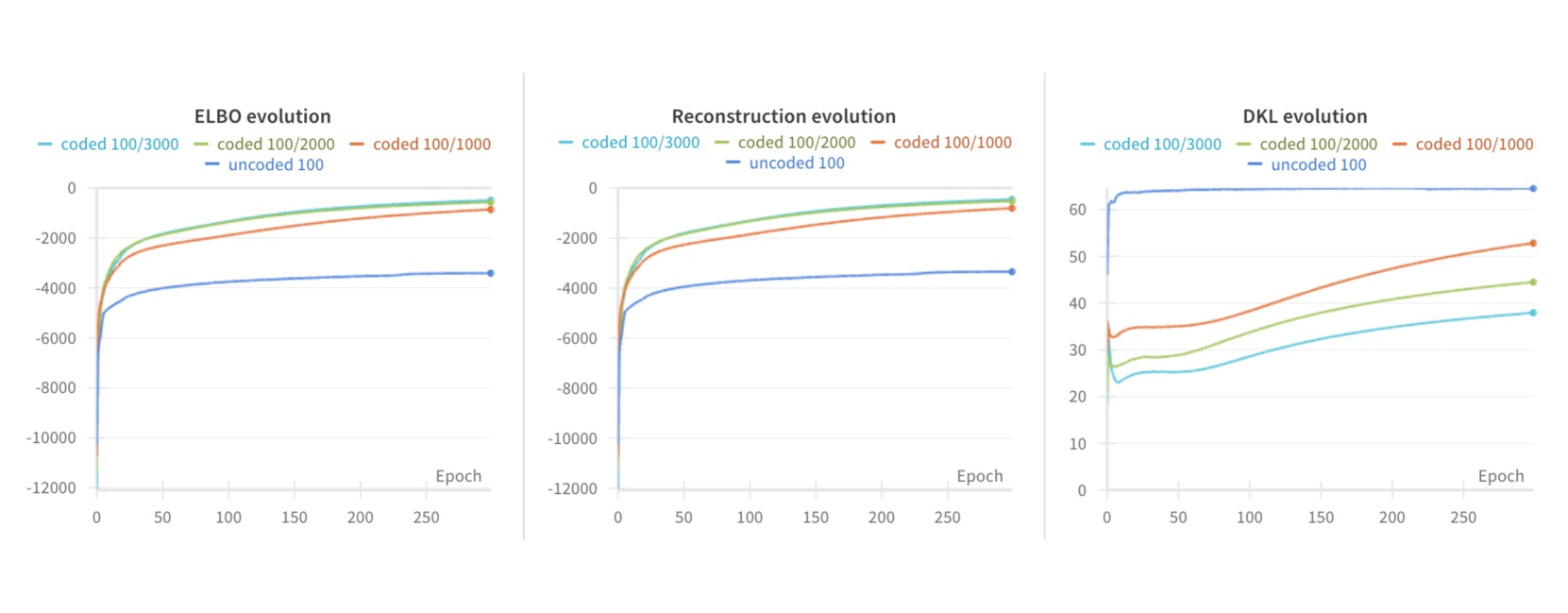 ELBO evolution

coded 100/3000 coded 100/2000 coded 100/1000 uncoded 100

0
-2000
-4000
-6000
-8000
-10000
-12000

Epoch

0 50 100 150 200 250

Reconstruction evolution

coded 100/3000 coded 100/2000 coded 100/1000 uncoded 100

0
-2000
-4000
-6000
-8000
-10000
-12000

Epoch

0 50 100 150 200 250

DKL evolution

coded 100/3000 coded 100/2000 coded 100/1000 uncoded 100

60
50
40
30
20
10
0

Epoch

0 50 100 150 200 250